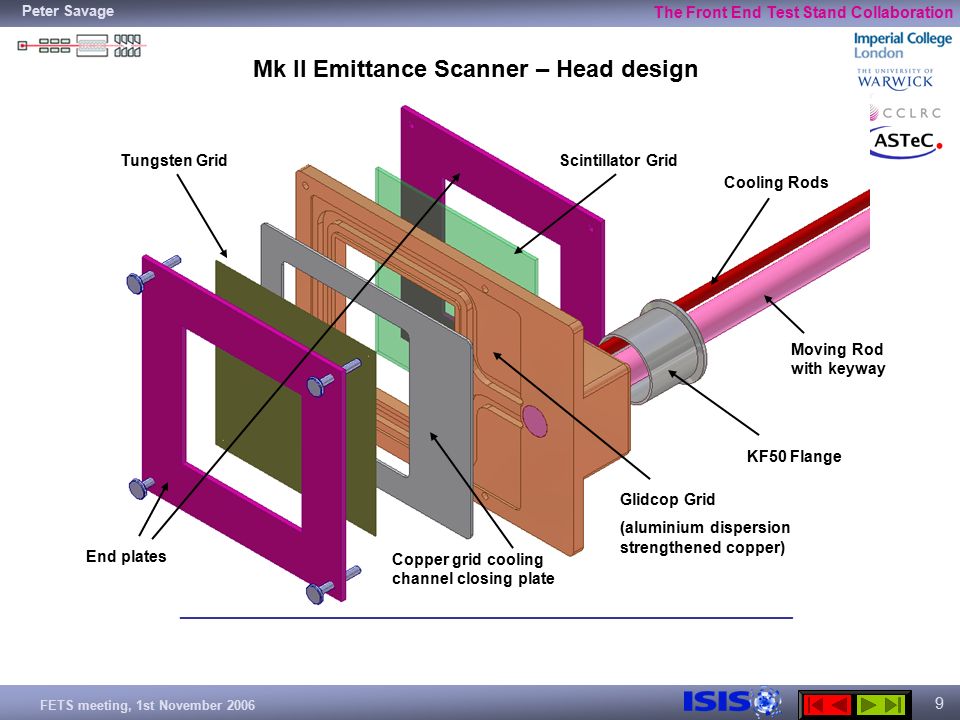 Peter Savage

The Front End Test Stand Collaboration

Imperial College London

THE UNIVERSITY OF WARWICK

CCLRC

ASTeC

Mk II Emittance Scanner – Head design

Tungsten Grid

Scintillator Grid

Cooling Rods

Moving Rod with keyway

KF50 Flange

Glidcop Grid

(aluminium dispersion strengthened copper)

End plates

Copper grid cooling channel closing plate

FETS meeting, 1st November 2006

ISIS

9